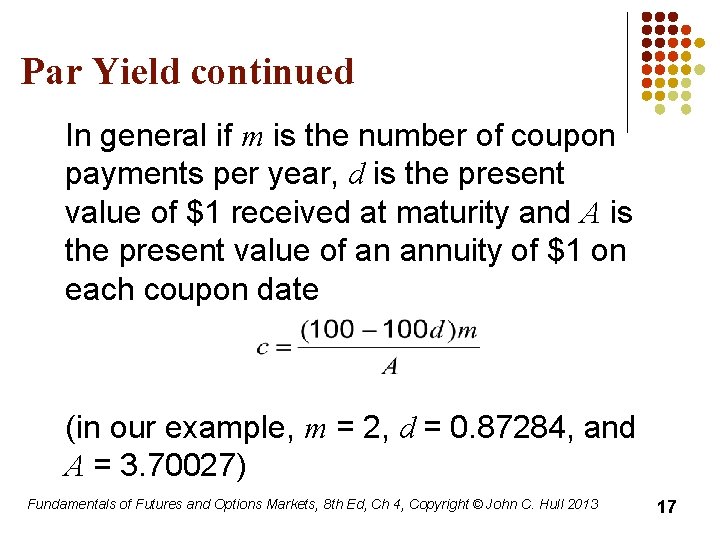 Par Yield continued

In general if $m$ is the number of coupon payments per year, $d$ is the present value of \$1 received at maturity and $A$ is the present value of an annuity of \$1 on each coupon date

$c = \frac{(100 - 100d)m}{A}$

(in our example, $m$ = 2, $d$ = 0.87284, and $A$ = 3.70027)

Fundamentals of Futures and Options Markets, 8th Ed, Ch 4, Copyright © John C. Hull 2013

17